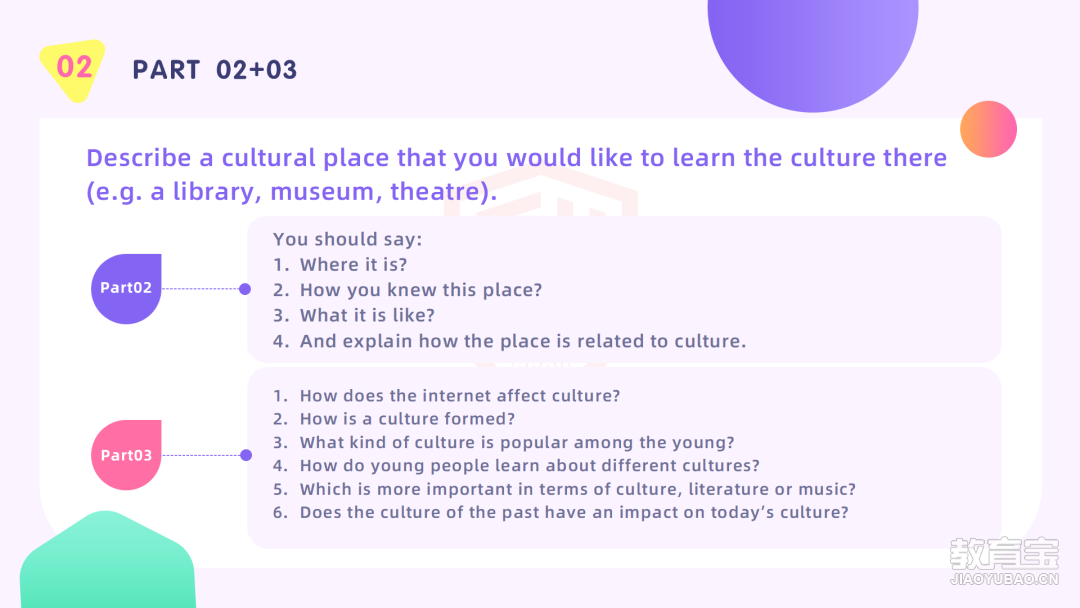 02

PART 02+03

Describe a cultural place that you would like to learn the culture there (e.g. a library, museum, theatre).

Part02

You should say:
1. Where it is?
2. How you knew this place?
3. What it is like?
4. And explain how the place is related to culture.

Part03

1. How does the internet affect culture?
2. How is a culture formed?
3. What kind of culture is popular among the young?
4. How do young people learn about different cultures?
5. Which is more important in terms of culture, literature or music?
6. Does the culture of the past have an impact on today's culture?

教育宝
JIAOYUBAO.CN